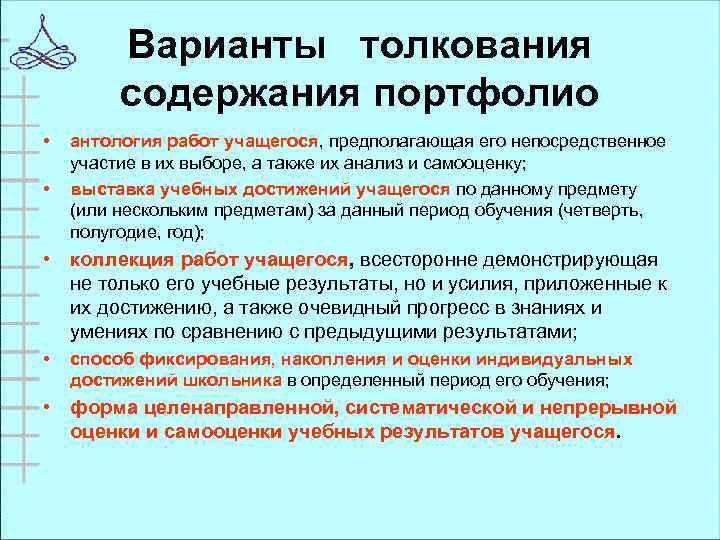 Варианты толкования содержания портфолио

• антология работ учащегося, предполагающая его непосредственное участие в их выборе, а также их анализ и самооценку;
• выставка учебных достижений учащегося по данному предмету (или нескольким предметам) за данный период обучения (четверть, полугодие, год);
• коллекция работ учащегося, всесторонне демонстрирующая не только его учебные результаты, но и усилия, приложенные к их достижению, а также очевидный прогресс в знаниях и умениях по сравнению с предыдущими результатами;
• способ фиксирования, накопления и оценки индивидуальных достижений школьника в определенный период его обучения;
• форма целенаправленной, систематической и непрерывной оценки и самооценки учебных результатов учащегося.